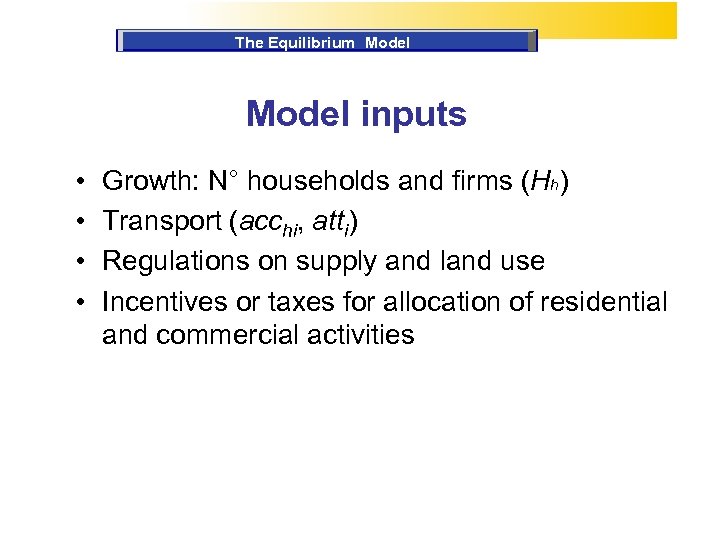 The Equilibrium Model

Model inputs

• Growth: N° households and firms ($H_h$)
• Transport ($acc_{hi}$, $att_i$)
• Regulations on supply and land use
• Incentives or taxes for allocation of residential and commercial activities